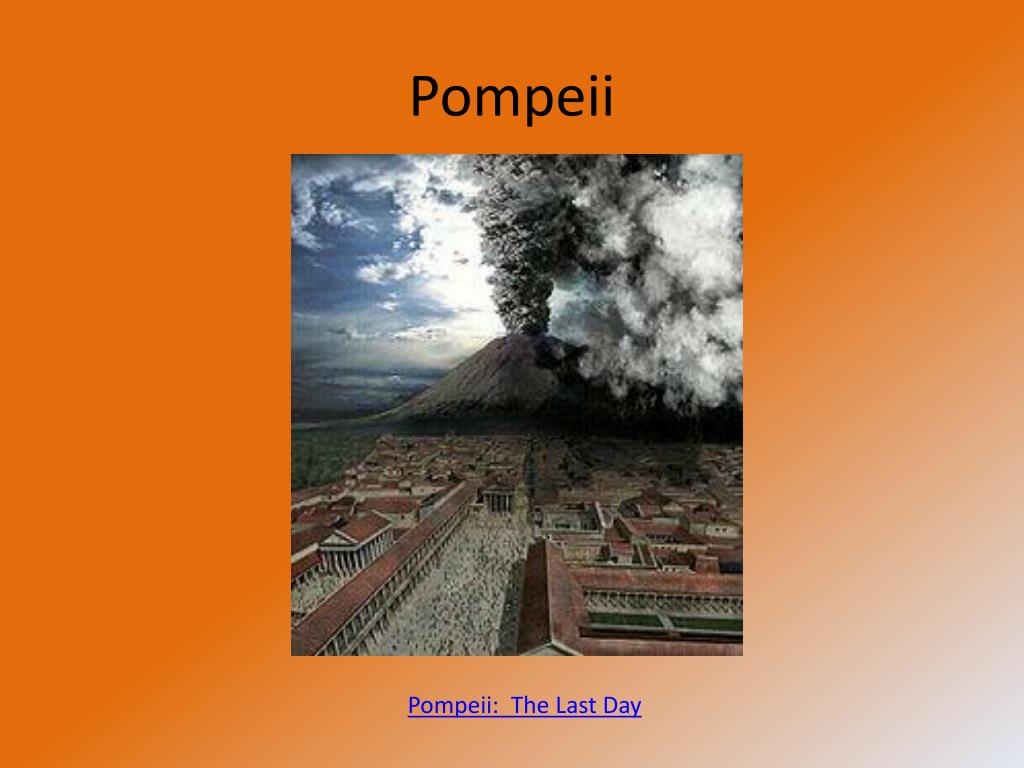 Pompeii

Pompeii:  The Last Day